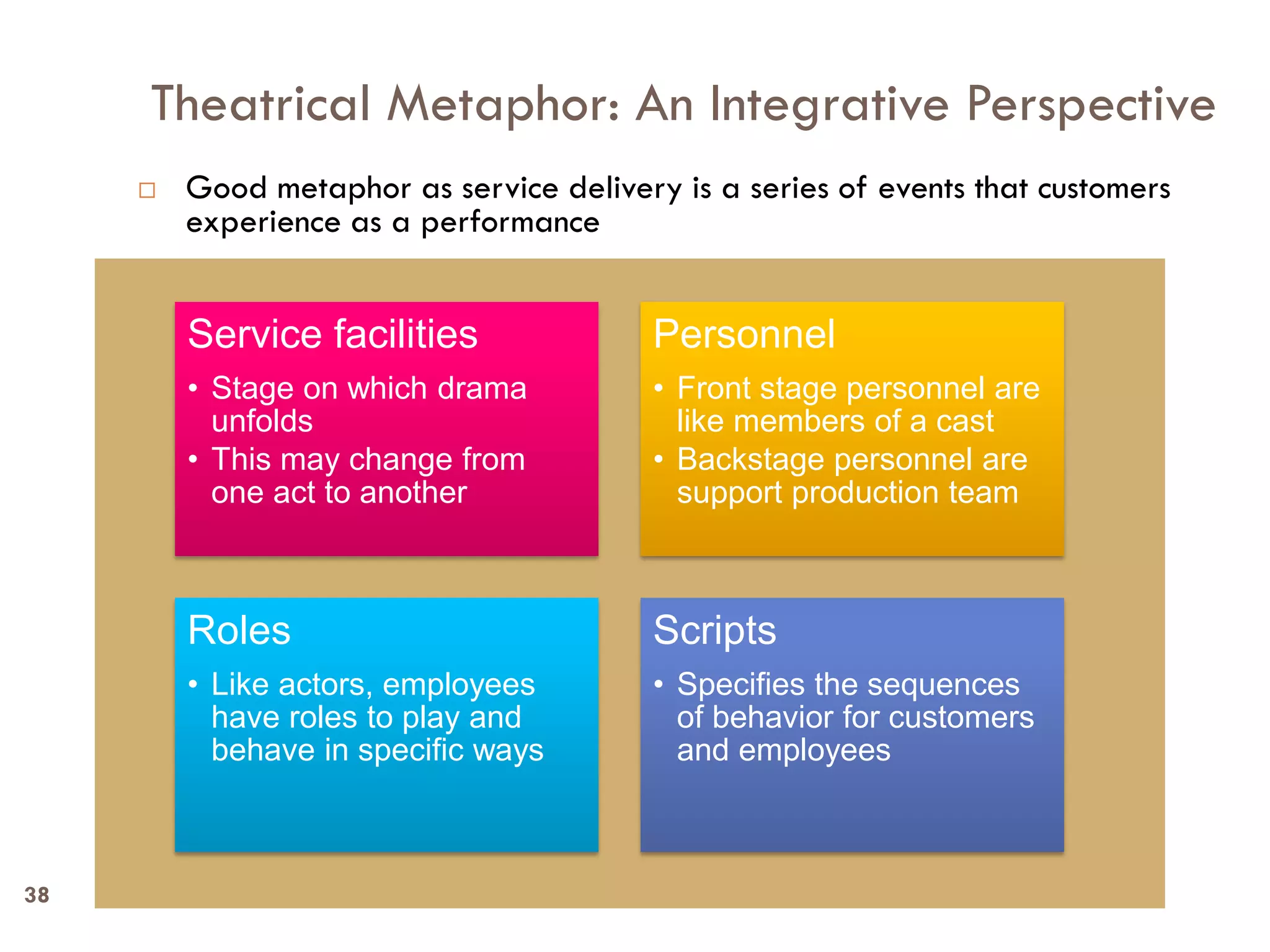 Theatrical Metaphor: An Integrative Perspective

□ Good metaphor as service delivery is a series of events that customers experience as a performance

Service facilities
• Stage on which drama unfolds
• This may change from one act to another

Personnel
• Front stage personnel are like members of a cast
• Backstage personnel are support production team

Roles
• Like actors, employees have roles to play and behave in specific ways

Scripts
• Specifies the sequences of behavior for customers and employees

38